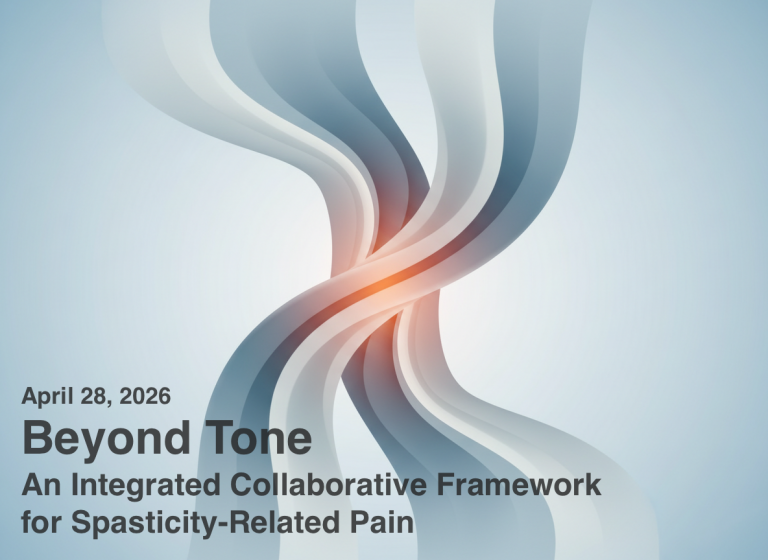 April 28, 2026

Beyond Tone

An Integrated Collaborative Framework for Spasticity-Related Pain